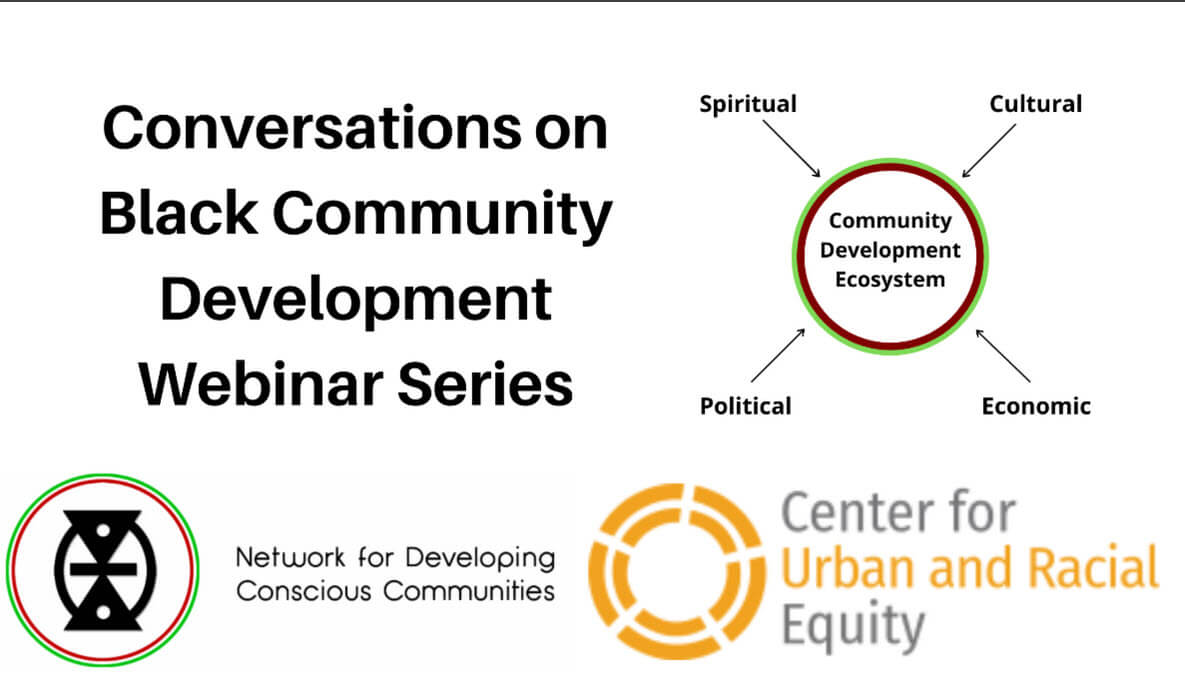 Conversations on Black Community Development Webinar Series

Spiritual

Cultural

Community Development Ecosystem

Political

Economic

Network for Developing Conscious Communities

Center for Urban and Racial Equity